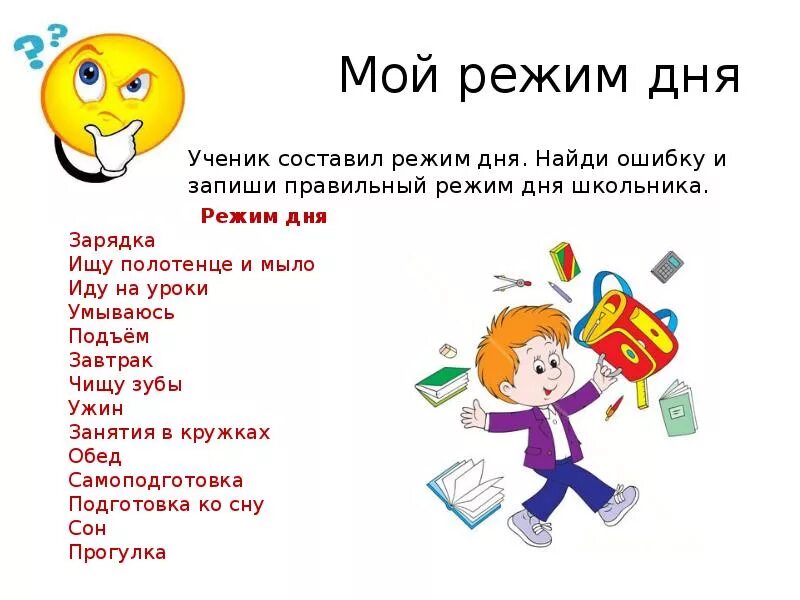 Мой режим дня

Ученик составил режим дня. Найди ошибку и запиши правильный режим дня школьника.

Режим дня

Зарядка
Ищу полотенце и мыло
Иду на уроки
Умываюсь
Подъём
Завтрак
Чищу зубы
Ужин
Занятия в кружках
Обед
Самоподготовка
Подготовка ко сну
Сон
Прогулка